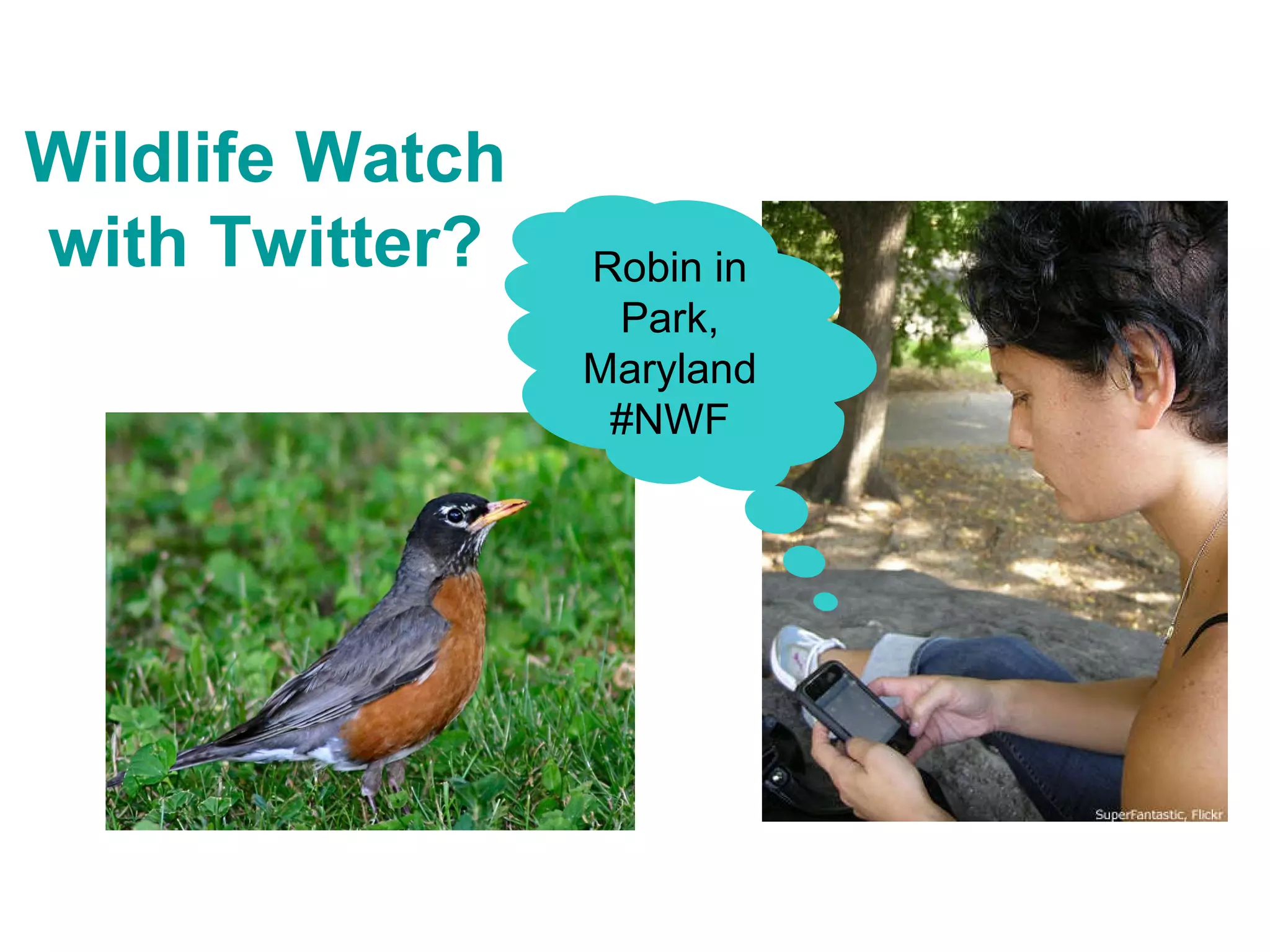 Wildlife Watch with Twitter?

Robin in Park, Maryland #NWF

SuperFantastic, Flickr